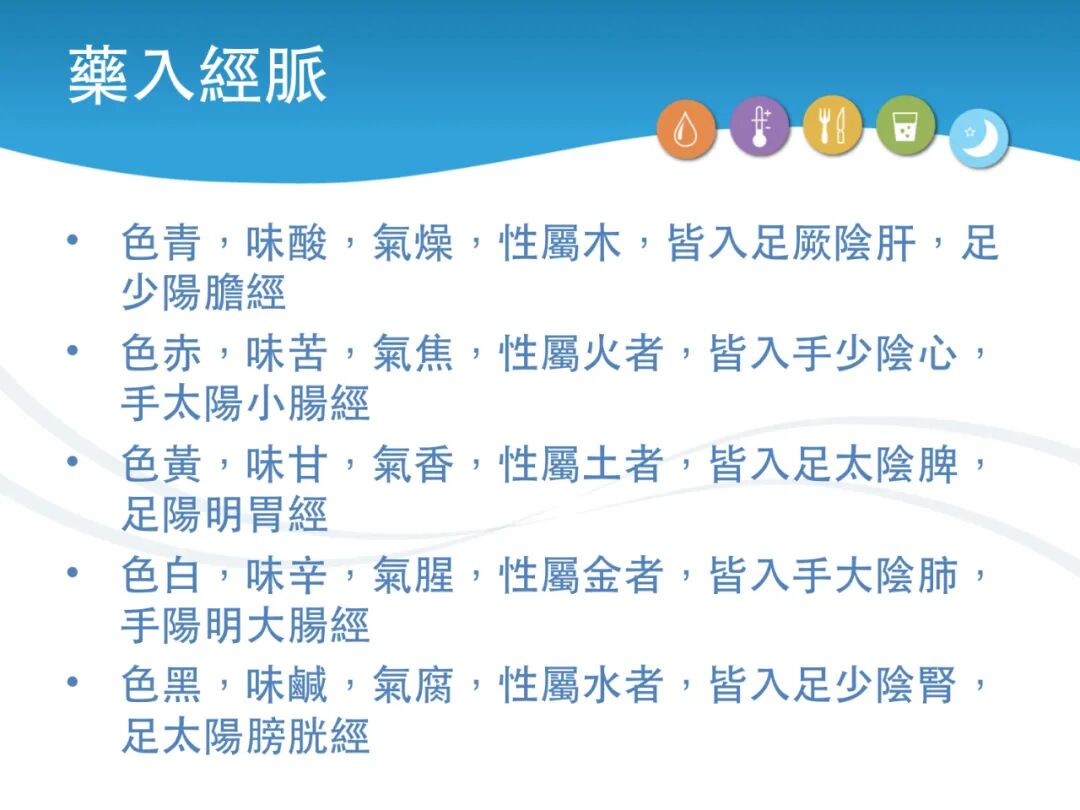 藥入經脈

• 色青，味酸，氣燥，性屬木，皆入足厥陰肝，足少陽膽經
• 色赤，味苦，氣焦，性屬火者，皆入手少陰心，手太陽小腸經
• 色黃，味甘，氣香，性屬土者，皆入足太陰脾，足陽明胃經
• 色白，味辛，氣腥，性屬金者，皆入手大陰肺，手陽明大腸經
• 色黑，味鹹，氣腐，性屬水者，皆入足少陰腎，足太陽膀胱經